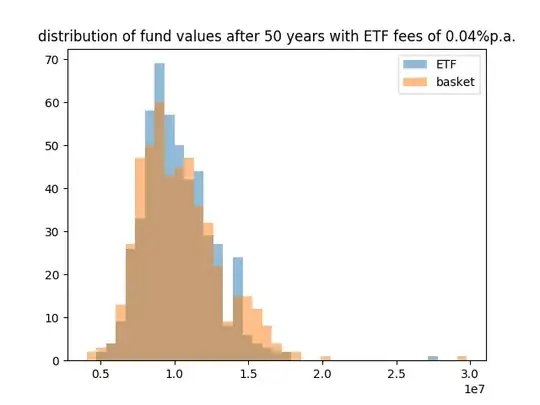 distribution of fund values after 50 years with ETF fees of 0.04%p.a.

ETF
basket

70
60
50
40
30
20
10
0

0.5
1.0
1.5
2.0
2.5
3.0
1e7